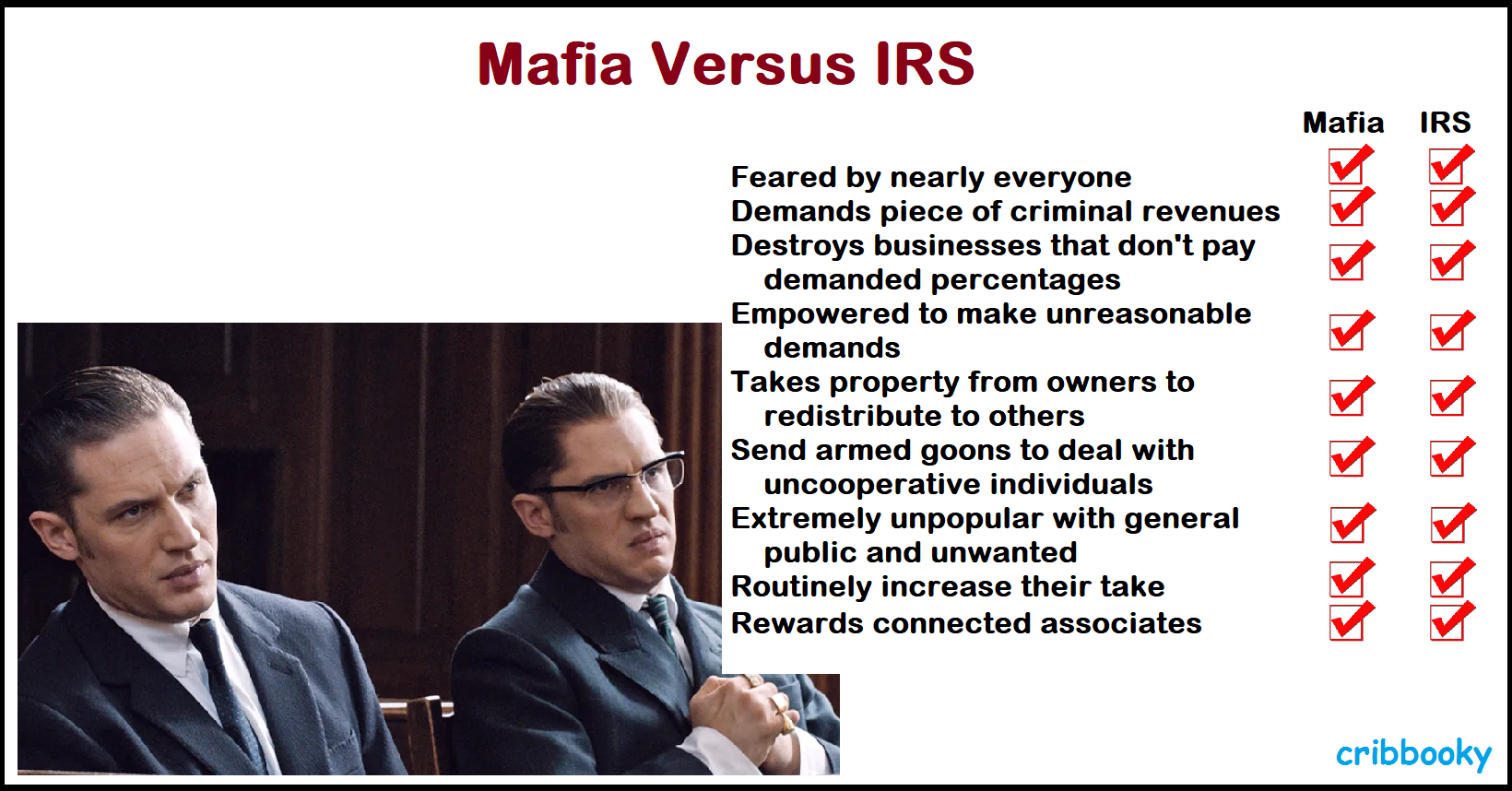 Mafia Versus IRS

| | Mafia | IRS |
|---|---|---|
| Feared by nearly everyone | ✓ | ✓ |
| Demands piece of criminal revenues | ✓ | ✓ |
| Destroys businesses that don't pay demanded percentages | ✓ | ✓ |
| Empowered to make unreasonable demands | ✓ | ✓ |
| Takes property from owners to redistribute to others | ✓ | ✓ |
| Send armed goons to deal with uncooperative individuals | ✓ | ✓ |
| Extremely unpopular with general public and unwanted | ✓ | ✓ |
| Routinely increase their take | ✓ | ✓ |
| Rewards connected associates | ✓ | ✓ |

cribbooky